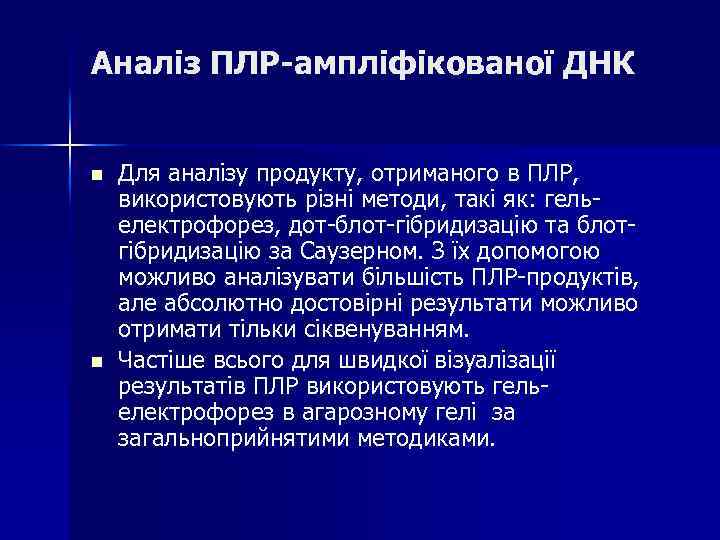 Аналіз ПЛР-ампліфікованої ДНК

- Для аналізу продукту, отриманого в ПЛР, використовують різні методи, такі як: гель-електрофорез, дот-блот-гібридизацію та блот-гібридизацію за Саузерном. З їх допомогою можливо аналізувати більшість ПЛР-продуктів, але абсолютно достовірні результати можливо отримати тільки сіквенуванням.
- Частіше всього для швидкої візуалізації результатів ПЛР використовують гель-електрофорез в агарозному гелі за загальноприйнятими методиками.